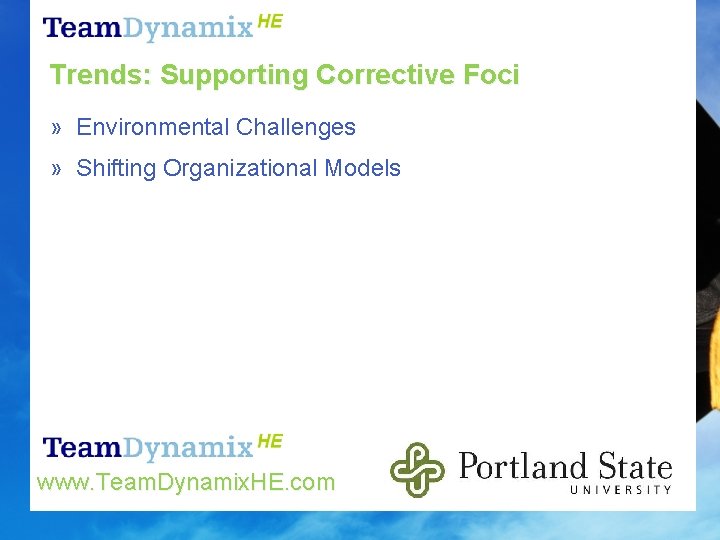 TeamDynamix HE

Trends: Supporting Corrective Foci

» Environmental Challenges

» Shifting Organizational Models

TeamDynamix HE
www.TeamDynamixHE.com

Portland State
UNIVERSITY